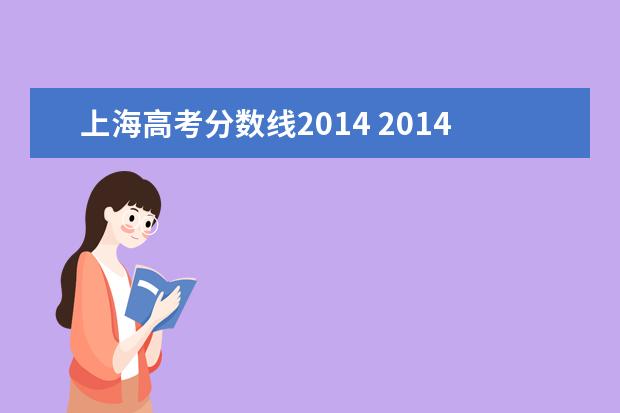 上海高考分数线2014 2014